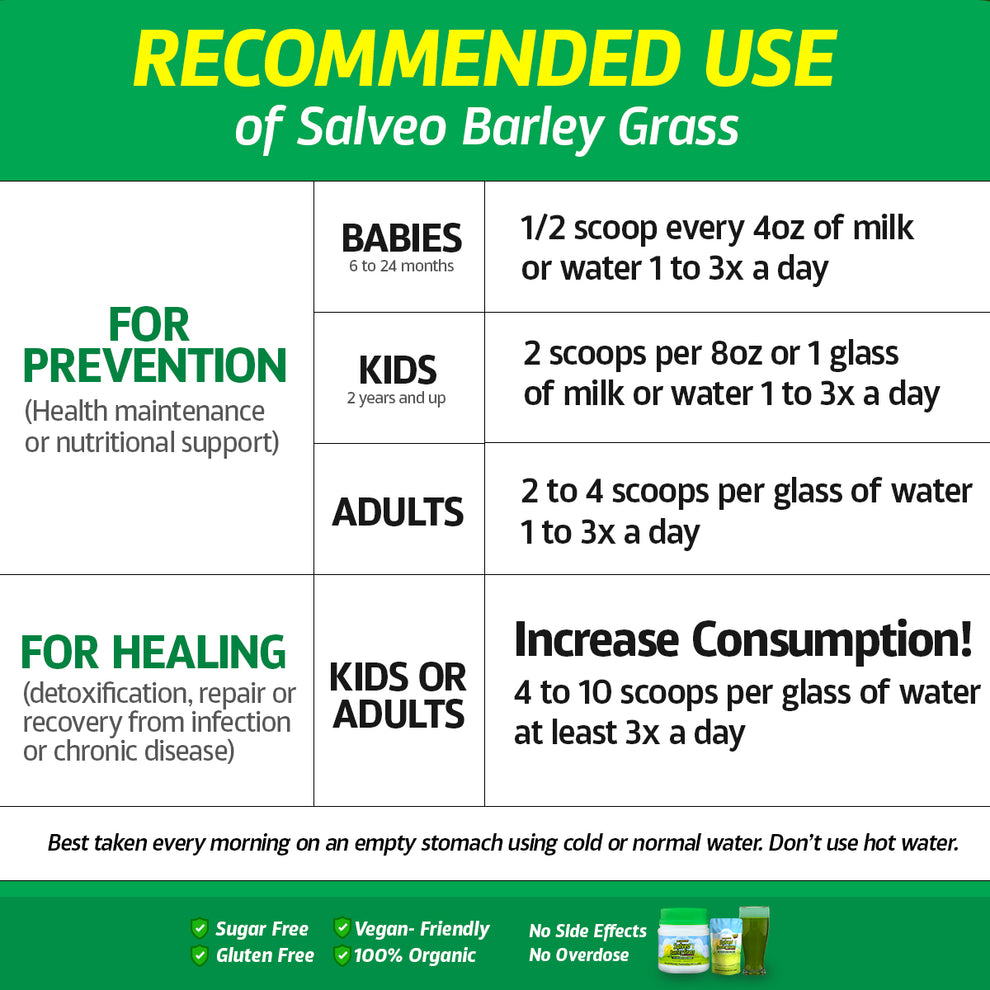 RECOMMENDED USE
of Salveo Barley Grass

| | | |
|---|---|---|
| FOR PREVENTION (Health maintenance or nutritional support) | BABIES 6 to 24 months | 1/2 scoop every 4oz of milk or water 1 to 3x a day |
| | KIDS 2 years and up | 2 scoops per 8oz or 1 glass of milk or water 1 to 3x a day |
| | ADULTS | 2 to 4 scoops per glass of water 1 to 3x a day |
| FOR HEALING (detoxification, repair or recovery from infection or chronic disease) | KIDS OR ADULTS | Increase Consumption! 4 to 10 scoops per glass of water at least 3x a day |

Best taken every morning on an empty stomach using cold or normal water. Don't use hot water.

Sugar Free
Gluten Free
Vegan- Friendly
100% Organic
No Side Effects
No Overdose